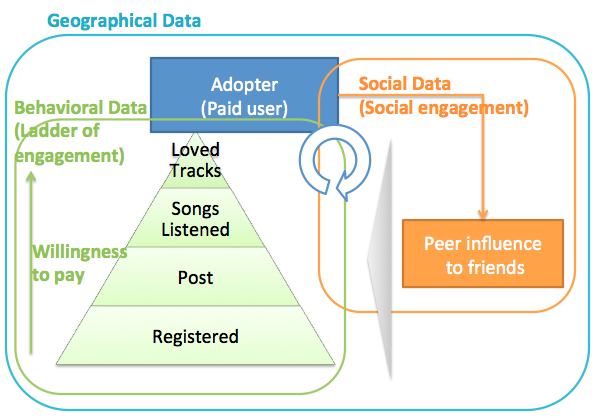 Geographical Data

Adopter
(Paid user)

Social Data
(Social engagement)

Behavioral Data
(Ladder of
engagement)

Loved
Tracks

Songs
Listened

Post

Registered

Willingness
to pay

Peer influence
to friends